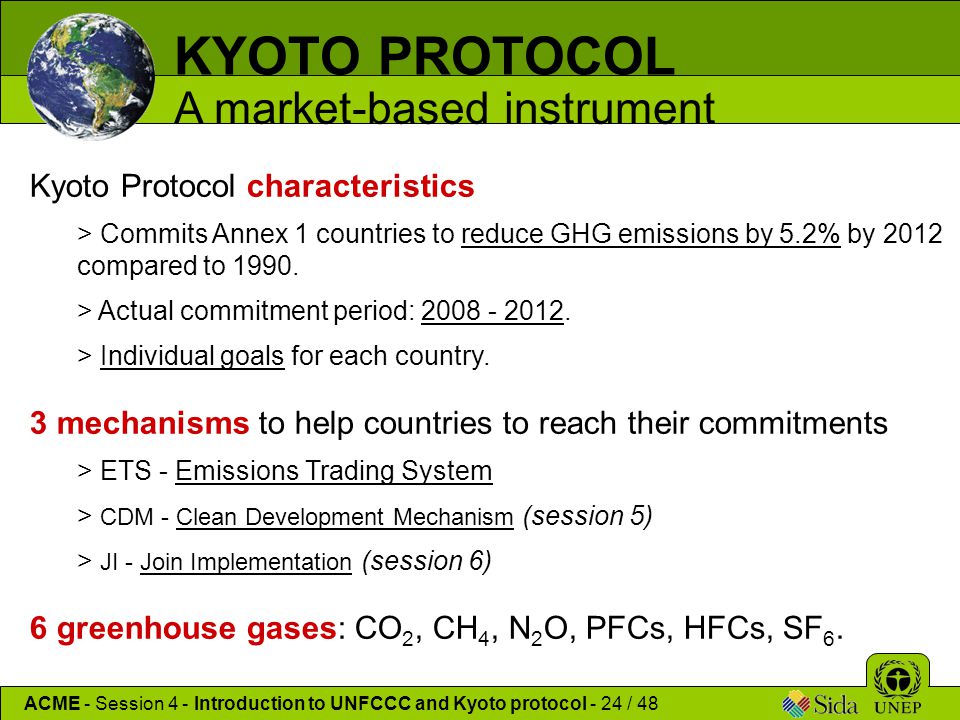 KYOTO PROTOCOL
A market-based instrument

Kyoto Protocol characteristics

> Commits Annex 1 countries to reduce GHG emissions by 5.2% by 2012 compared to 1990.

> Actual commitment period: 2008 - 2012.

> Individual goals for each country.

3 mechanisms to help countries to reach their commitments

> ETS - Emissions Trading System

> CDM - Clean Development Mechanism (session 5)

> JI - Join Implementation (session 6)

6 greenhouse gases: $CO_2$, $CH_4$, $N_2O$, PFCs, HFCs, $SF_6$.

ACME - Session 4 - Introduction to UNFCCC and Kyoto protocol - 24 / 48

Sida UNEP